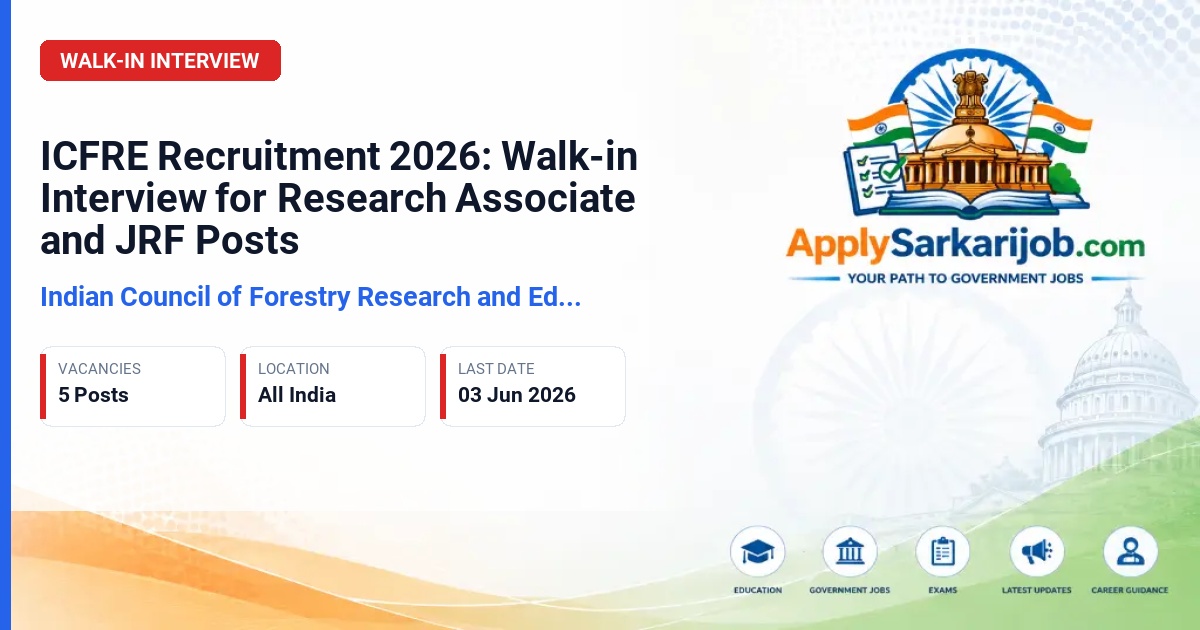 WALK-IN INTERVIEW

ICFRE Recruitment 2026: Walk-in Interview for Research Associate and JRF Posts

Indian Council of Forestry Research and Ed...

VACANCIES
5 Posts

LOCATION
All India

LAST DATE
03 Jun 2026

ApplySarkarijob.com
YOUR PATH TO GOVERNMENT JOBS

EDUCATION
GOVERNMENT JOBS
EXAMS
LATEST UPDATES
CAREER GUIDANCE